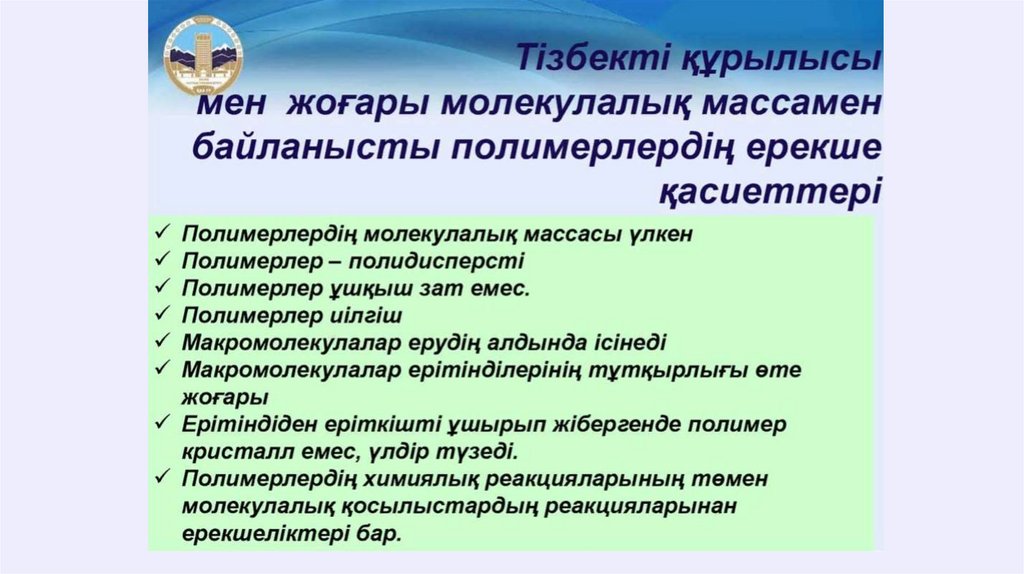 Тізбекті құрылысы мен жоғары молекулалық массамен байланысты полимерлердің ерекше қасиеттері

✓ Полимерлердің молекулалық массасы үлкен
✓ Полимерлер – полидисперсті
✓ Полимерлер ұшқыш зат емес.
✓ Полимерлер иілгіш
✓ Макромолекулалар ерудің алдында ісінеді
✓ Макромолекулалар ерітінділерінің тұтқырлығы өте жоғары
✓ Ерітіндіден еріткішті ұшырып жібергенде полимер кристалл емес, үлдір түзеді.
✓ Полимерлердің химиялық реакцияларының төмен молекулалық қосылыстардың реакцияларынан ерекшеліктері бар.